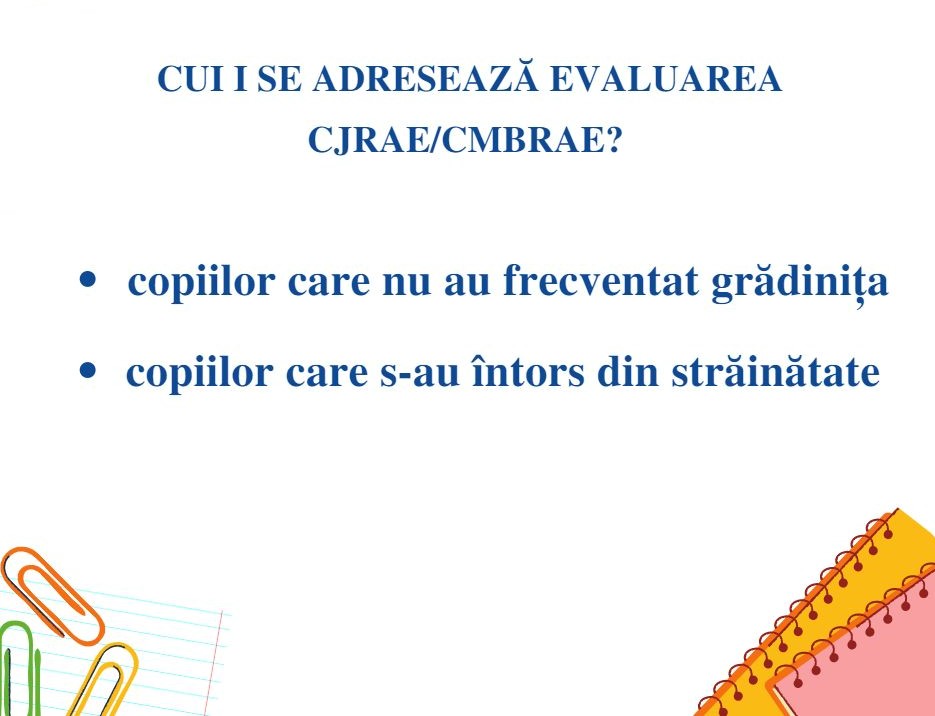 CUI I SE ADRESEAZĂ EVALUAREA CJRAE/CMBRAE?

• copiilor care nu au frecventat grădinița

• copiilor care s-au întors din străinătate